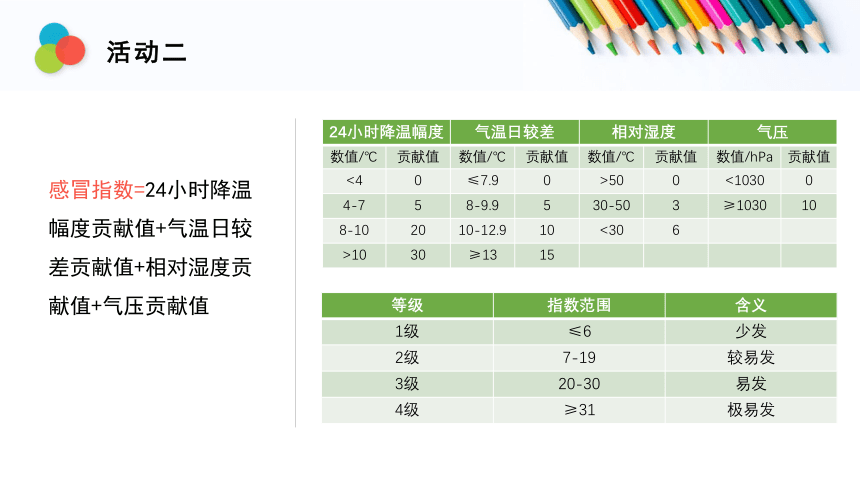 活动二

感冒指数=24小时降温幅度贡献值+气温日较差贡献值+相对湿度贡献值+气压贡献值

| 24小时降温幅度 | | 气温日较差 | | 相对湿度 | | 气压 | |
|---|---|---|---|---|---|---|---|
| 数值/℃ | 贡献值 | 数值/℃ | 贡献值 | 数值/℃ | 贡献值 | 数值/hPa | 贡献值 |
| <4 | 0 | ≤7.9 | 0 | >50 | 0 | <1030 | 0 |
| 4-7 | 5 | 8-9.9 | 5 | 30-50 | 3 | ≥1030 | 10 |
| 8-10 | 20 | 10-12.9 | 10 | <30 | 6 | | |
| >10 | 30 | ≥13 | 15 | | | | |

| 等级 | 指数范围 | 含义 |
|---|---|---|
| 1级 | ≤6 | 少发 |
| 2级 | 7-19 | 较易发 |
| 3级 | 20-30 | 易发 |
| 4级 | ≥31 | 极易发 |